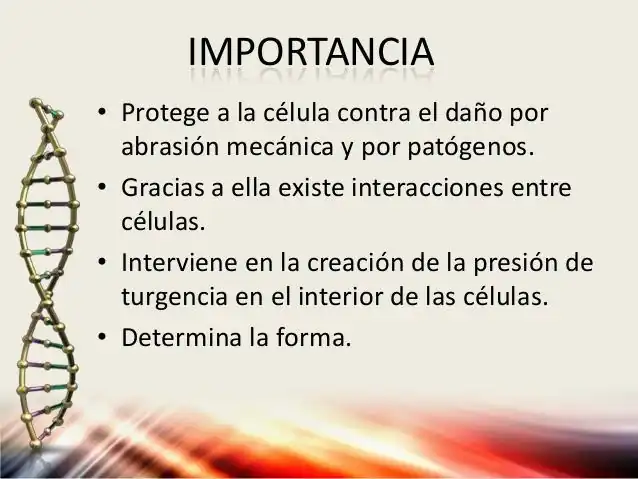 IMPORTANCIA

• Protege a la célula contra el daño por abrasión mecánica y por patógenos.
• Gracias a ella existe interacciones entre células.
• Interviene en la creación de la presión de turgencia en el interior de las células.
• Determina la forma.